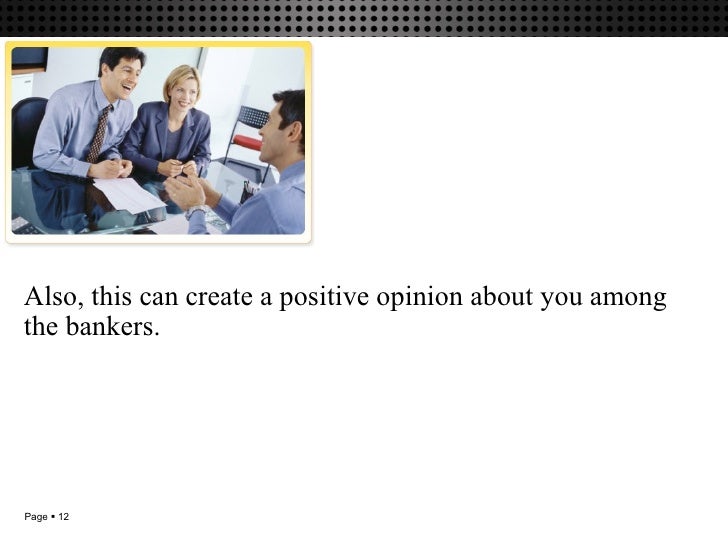 Also, this can create a positive opinion about you among the bankers.

Page ▪ 12